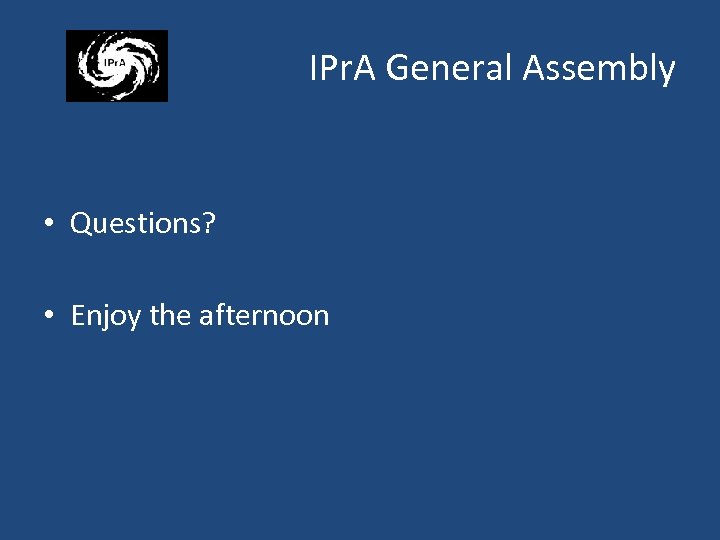 IPrA

IPrA General Assembly

• Questions?

• Enjoy the afternoon